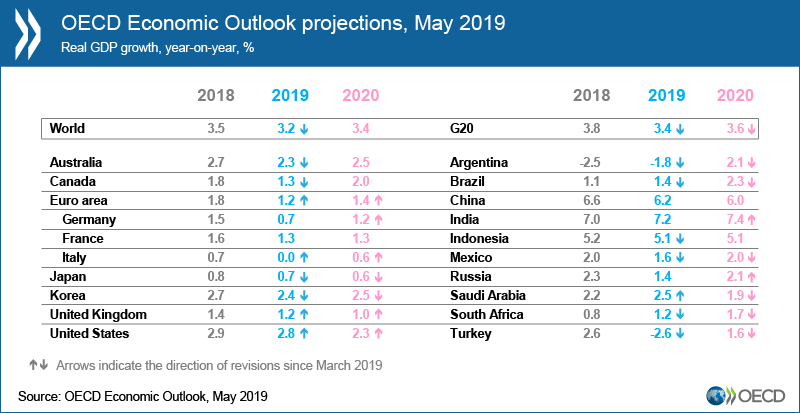 OECD Economic Outlook projections, May 2019
Real GDP growth, year-on-year, %

| | 2018 | 2019 | 2020 |
|---|---|---|---|
| World | 3.5 | 3.2 ↓ | 3.4 |
| Australia | 2.7 | 2.3 ↓ | 2.5 |
| Canada | 1.8 | 1.3 ↓ | 2.0 |
| Euro area | 1.8 | 1.2 ↑ | 1.4 ↑ |
| Germany | 1.5 | 0.7 | 1.2 ↑ |
| France | 1.6 | 1.3 | 1.3 |
| Italy | 0.7 | 0.0 ↑ | 0.6 ↑ |
| Japan | 0.8 | 0.7 ↓ | 0.6 ↓ |
| Korea | 2.7 | 2.4 ↓ | 2.5 ↓ |
| United Kingdom | 1.4 | 1.2 ↑ | 1.0 ↑ |
| United States | 2.9 | 2.8 ↑ | 2.3 ↑ |

| | 2018 | 2019 | 2020 |
|---|---|---|---|
| G20 | 3.8 | 3.4 ↓ | 3.6 ↓ |
| Argentina | -2.5 | -1.8 ↓ | 2.1 ↓ |
| Brazil | 1.1 | 1.4 ↓ | 2.3 ↓ |
| China | 6.6 | 6.2 | 6.0 |
| India | 7.0 | 7.2 | 7.4 ↑ |
| Indonesia | 5.2 | 5.1 ↓ | 5.1 |
| Mexico | 2.0 | 1.6 ↓ | 2.0 ↓ |
| Russia | 2.3 | 1.4 | 2.1 ↑ |
| Saudi Arabia | 2.2 | 2.5 ↑ | 1.9 ↓ |
| South Africa | 0.8 | 1.2 ↓ | 1.7 ↓ |
| Turkey | 2.6 | -2.6 ↓ | 1.6 ↓ |

↑↓ Arrows indicate the direction of revisions since March 2019

Source: OECD Economic Outlook, May 2019

OECD